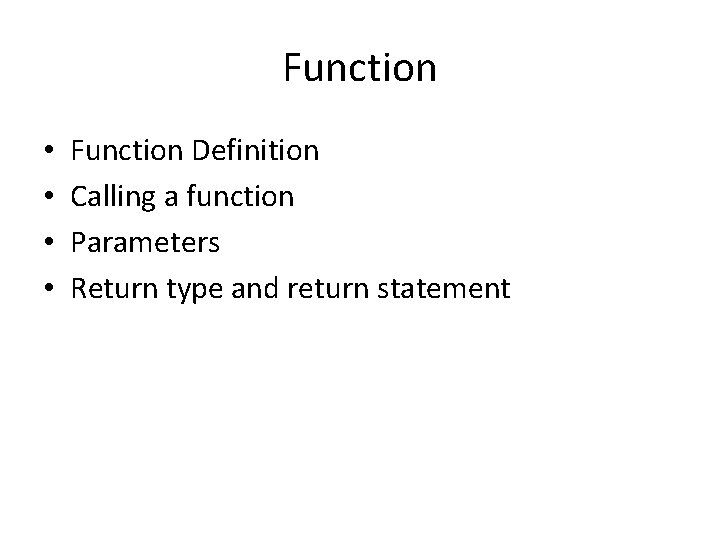 Function

• Function Definition
• Calling a function
• Parameters
• Return type and return statement